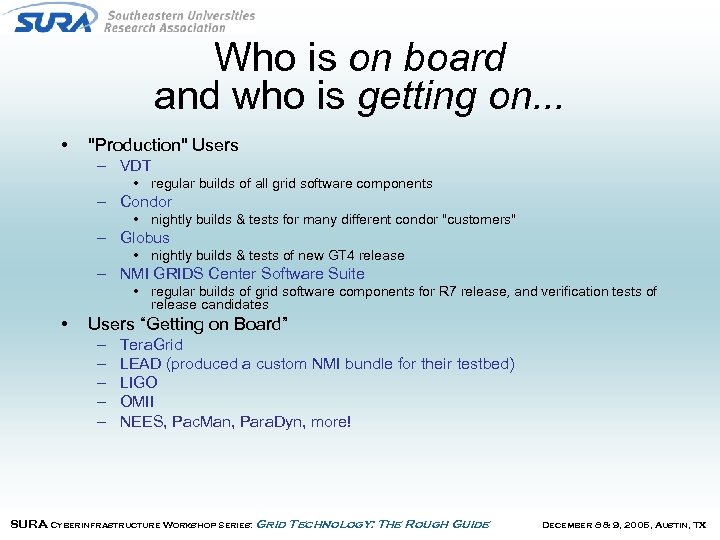 SURA Southeastern Universities Research Association

Who is on board and who is getting on...

• "Production" Users
– VDT
• regular builds of all grid software components
– Condor
• nightly builds & tests for many different condor "customers"
– Globus
• nightly builds & tests of new GT4 release
– NMI GRIDS Center Software Suite
• regular builds of grid software components for R7 release, and verification tests of release candidates
• Users “Getting on Board”
– TeraGrid
– LEAD (produced a custom NMI bundle for their testbed)
– LIGO
– OMII
– NEES, PacMan, ParaDyn, more!

SURA Cyberinfrastructure Workshop Series: Grid Technology: The Rough Guide December 8 & 9, 2005, Austin, TX